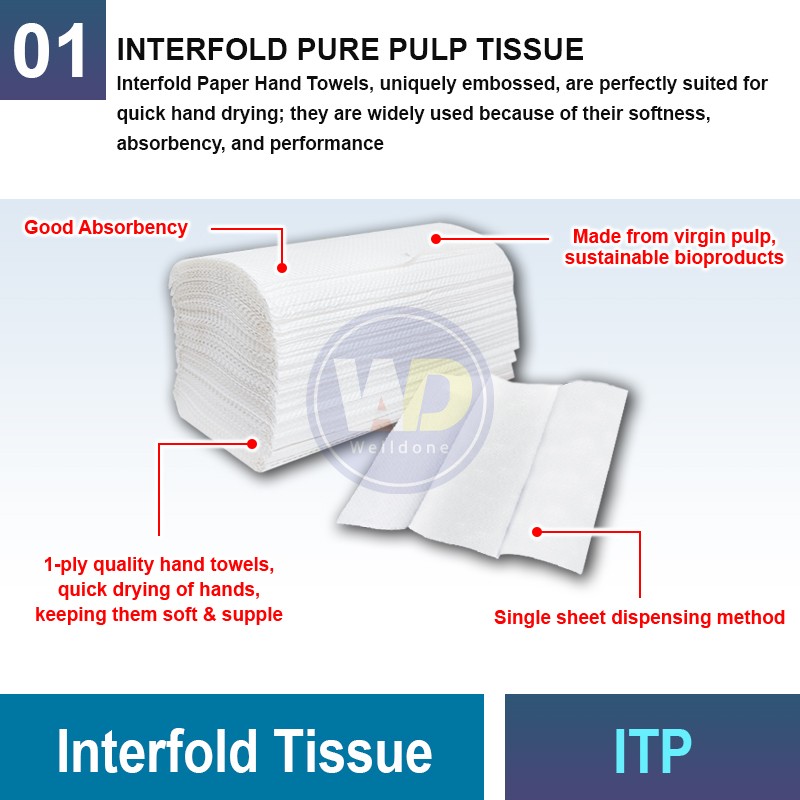 01

INTERFOLD PURE PULP TISSUE

Interfold Paper Hand Towels, uniquely embossed, are perfectly suited for quick hand drying; they are widely used because of their softness, absorbency, and performance

Good Absorbency

Made from virgin pulp, sustainable bioproducts

WD
Welldone

1-ply quality hand towels, quick drying of hands, keeping them soft & supple

Single sheet dispensing method

Interfold Tissue

ITP